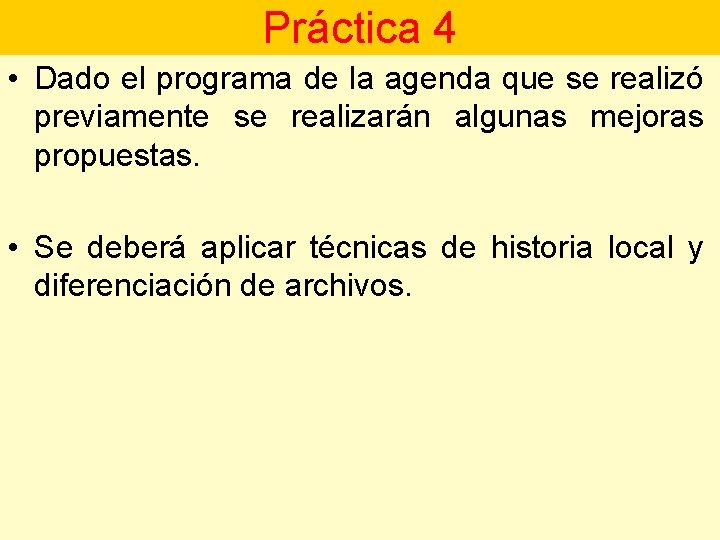 Práctica 4

• Dado el programa de la agenda que se realizó previamente se realizarán algunas mejoras propuestas.

• Se deberá aplicar técnicas de historia local y diferenciación de archivos.